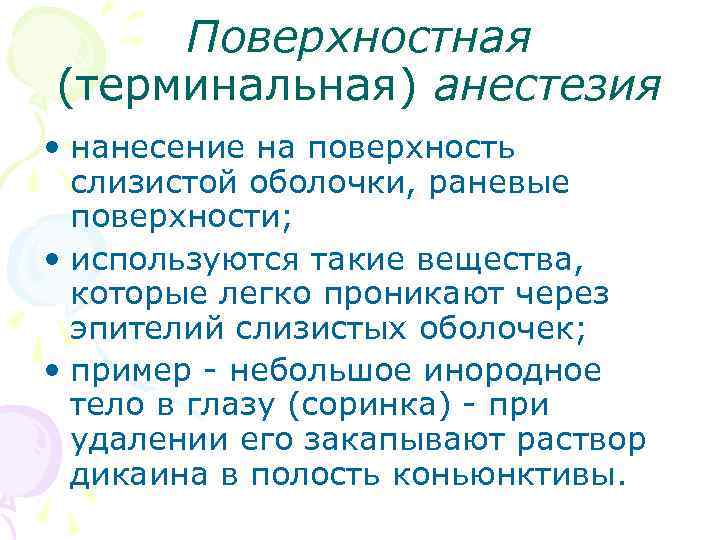 Поверхностная (терминальная) анестезия

• нанесение на поверхность слизистой оболочки, раневые поверхности;
• используются такие вещества, которые легко проникают через эпителий слизистых оболочек;
• пример - небольшое инородное тело в глазу (соринка) - при удалении его закапывают раствор дикаина в полость коньюнктивы.